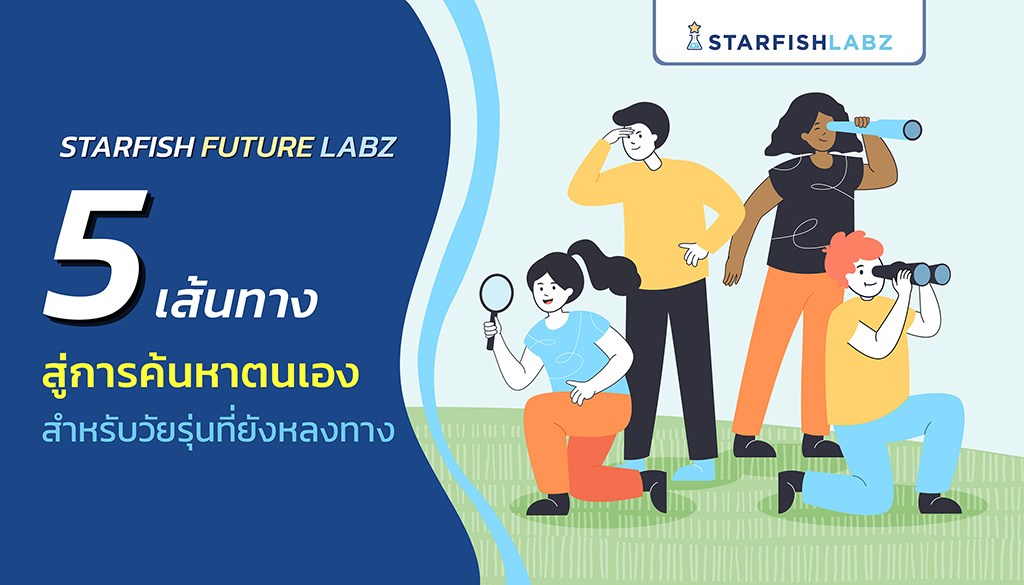 STARFISHLABZ

STARFISH FUTURE LABZ

5 เส้นทาง

สู่การค้นหาตนเอง

สำหรับวัยรุ่นที่ยังหลงทาง